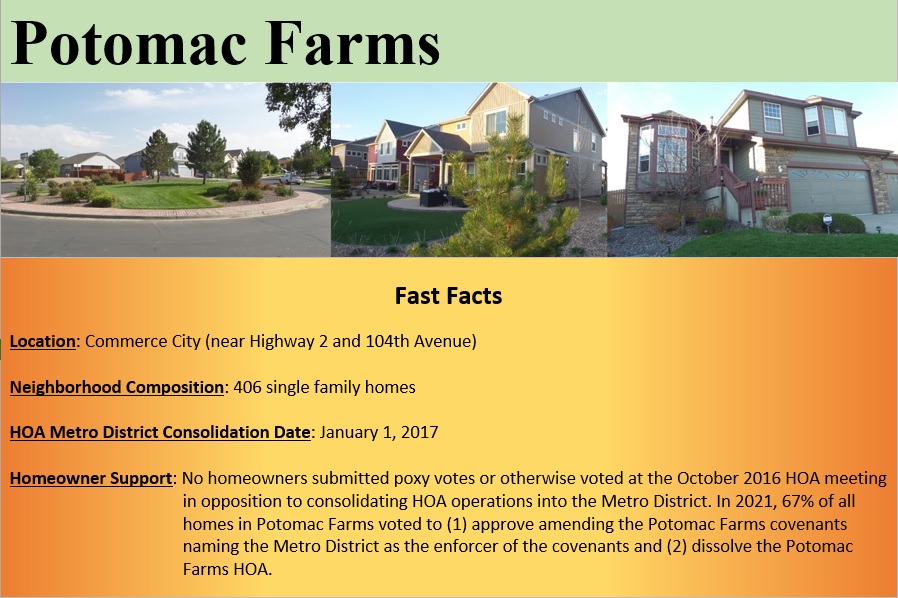 Potomac Farms

Fast Facts

Location: Commerce City (near Highway 2 and 104th Avenue)

Neighborhood Composition: 406 single family homes

HOA Metro District Consolidation Date: January 1, 2017

Homeowner Support: No homeowners submitted poxy votes or otherwise voted at the October 2016 HOA meeting in opposition to consolidating HOA operations into the Metro District. In 2021, 67% of all homes in Potomac Farms voted to (1) approve amending the Potomac Farms covenants naming the Metro District as the enforcer of the covenants and (2) dissolve the Potomac Farms HOA.